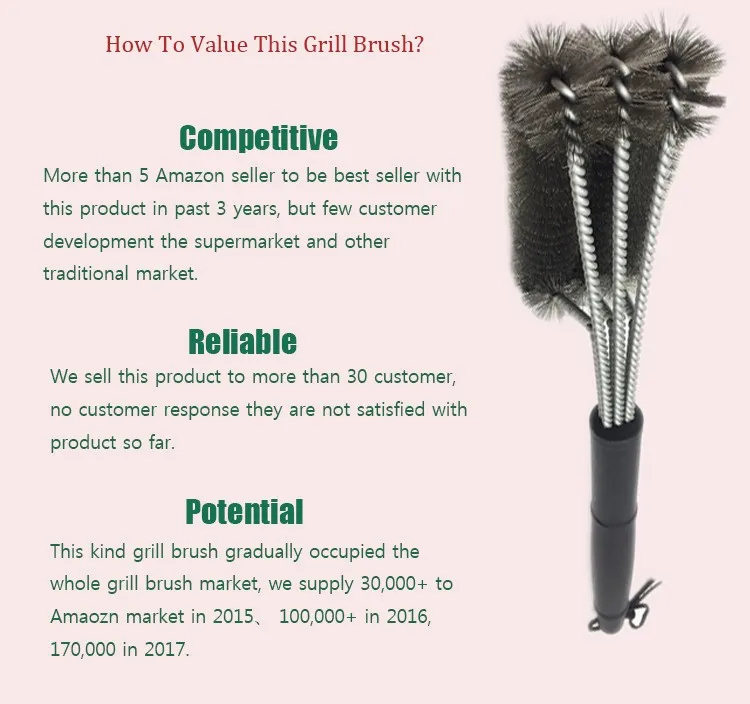 How To Value This Grill Brush?

Competitive

More than 5 Amazon seller to be best seller with this product in past 3 years, but few customer development the supermarket and other traditional market.

Reliable

We sell this product to more than 30 customer, no customer response they are not satisfied with product so far.

Potential

This kind grill brush gradually occupied the whole grill brush market, we supply 30,000+ to Amaozn market in 2015、 100,000+ in 2016, 170,000 in 2017.